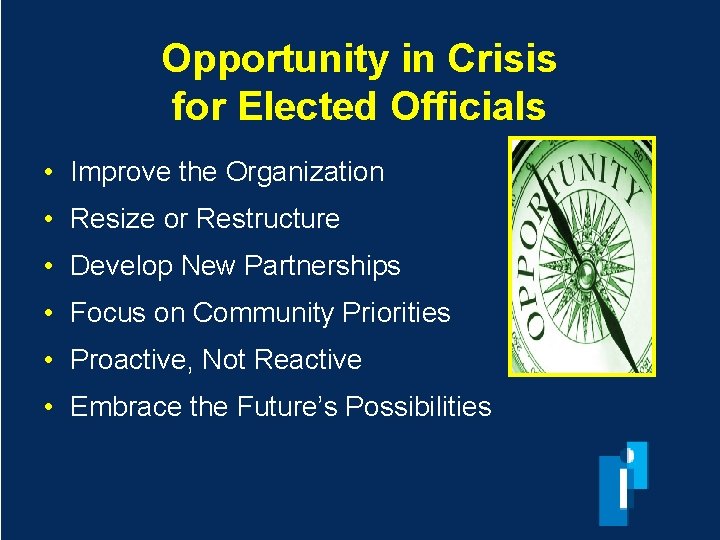 Opportunity in Crisis for Elected Officials

• Improve the Organization
• Resize or Restructure
• Develop New Partnerships
• Focus on Community Priorities
• Proactive, Not Reactive
• Embrace the Future's Possibilities

OPPORTUNITY